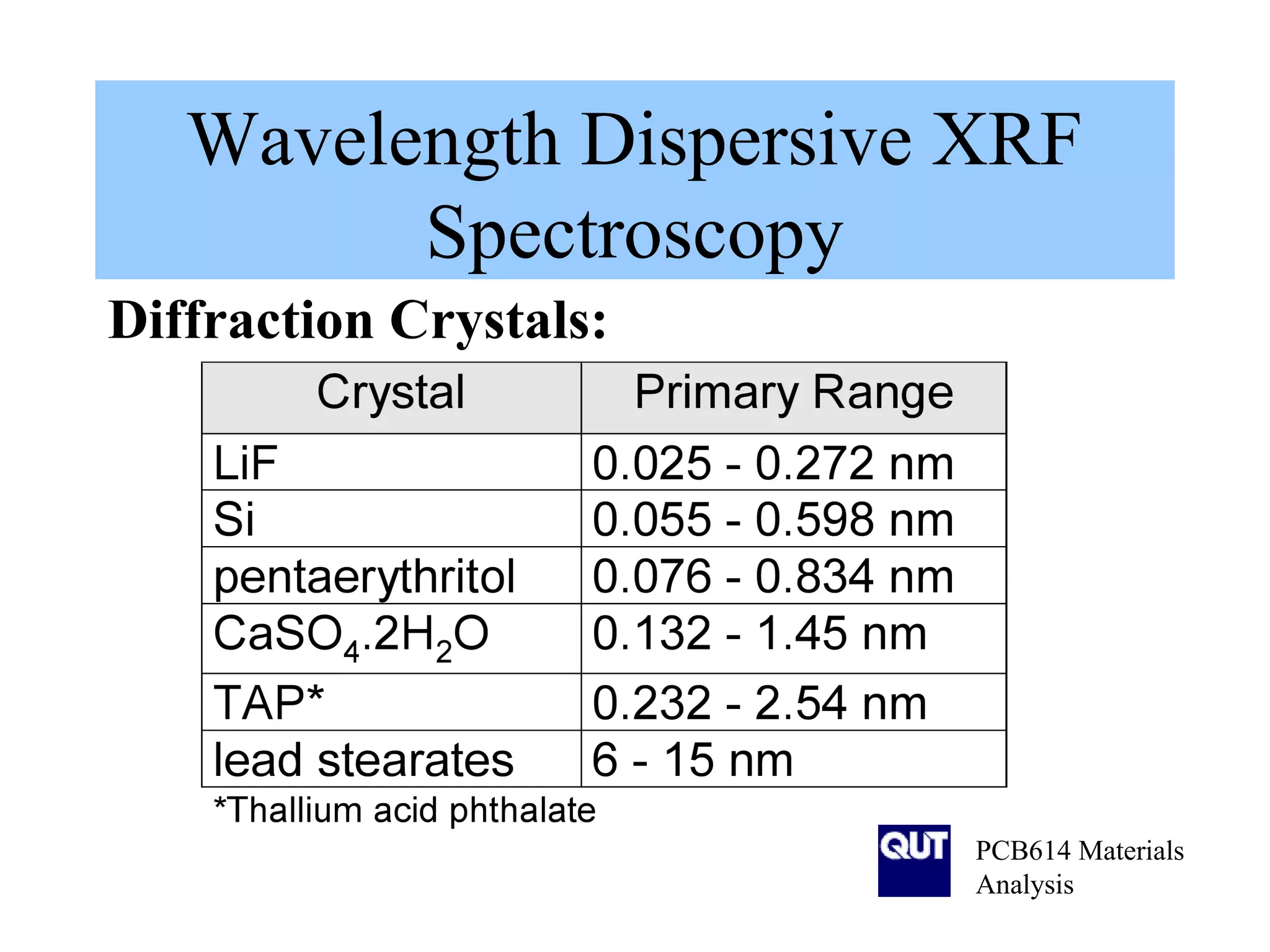 Wavelength Dispersive XRF Spectroscopy

Diffraction Crystals:

| Crystal | Primary Range |
|---|---|
| LiF | 0.025 - 0.272 nm |
| Si | 0.055 - 0.598 nm |
| pentaerythritol | 0.076 - 0.834 nm |
| $CaSO_4.2H_2O$ | 0.132 - 1.45 nm |
| TAP* | 0.232 - 2.54 nm |
| lead stearates | 6 - 15 nm |

*Thallium acid phthalate

QUT

PCB614 Materials Analysis